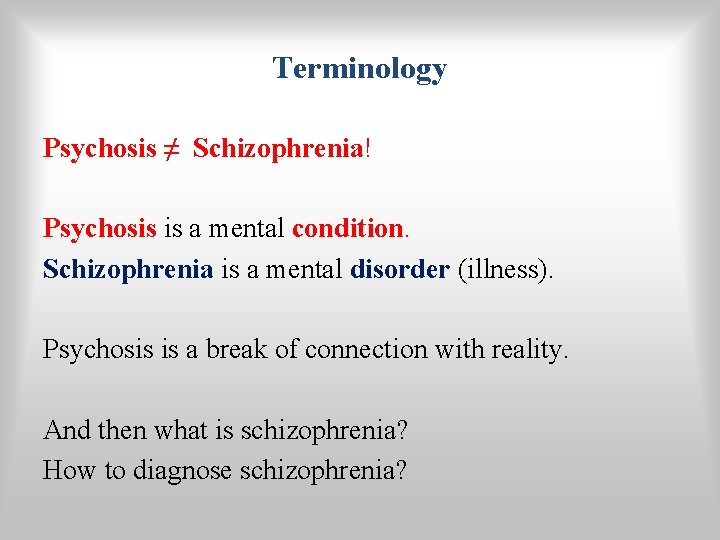 Terminology

Psychosis $\neq$ Schizophrenia!

Psychosis is a mental condition.
Schizophrenia is a mental disorder (illness).

Psychosis is a break of connection with reality.

And then what is schizophrenia?
How to diagnose schizophrenia?